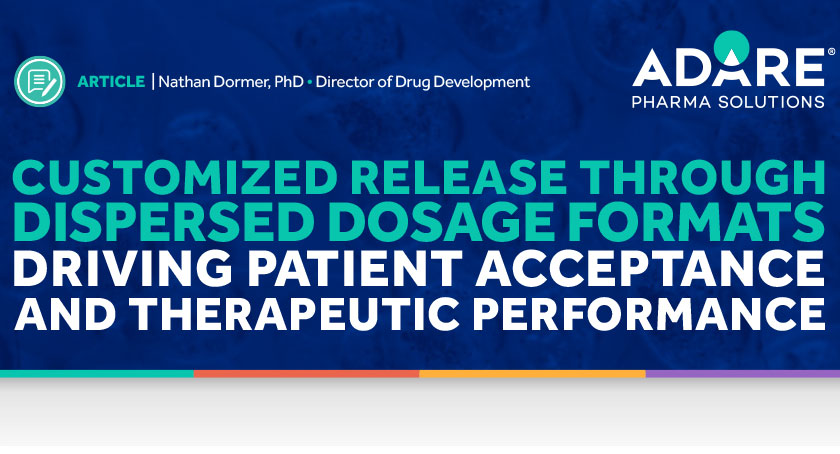 ARTICLE | Nathan Dormer, PhD • Director of Drug Development

ADARE®
PHARMA SOLUTIONS

CUSTOMIZED RELEASE THROUGH DISPERSED DOSAGE FORMATS DRIVING PATIENT ACCEPTANCE AND THERAPEUTIC PERFORMANCE